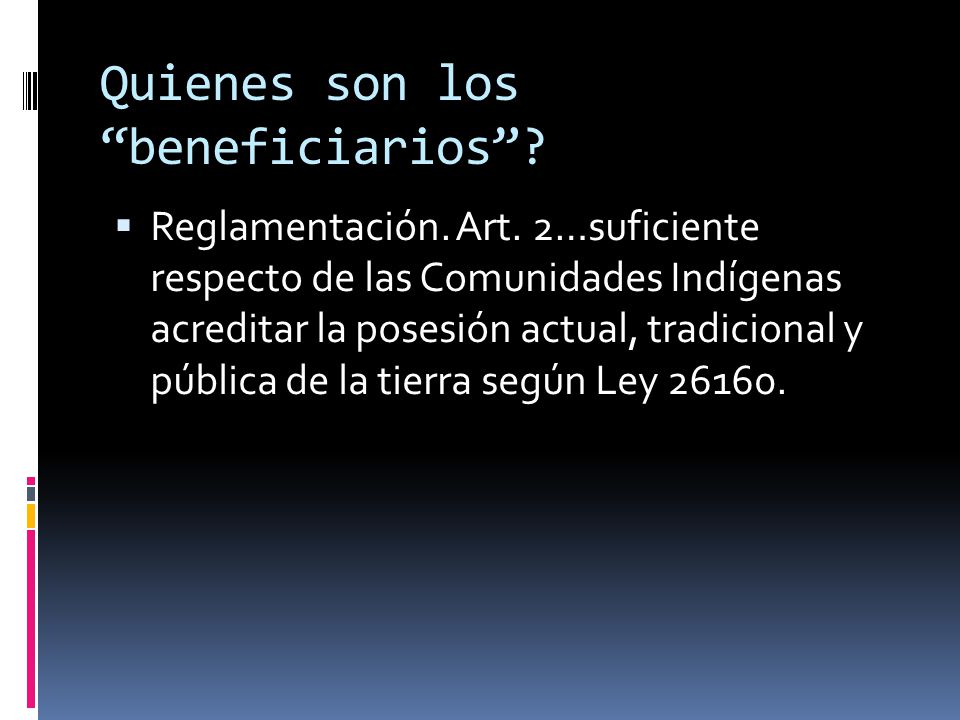 Quienes son los “beneficiarios”?

▪ Reglamentación. Art. 2…suficiente respecto de las Comunidades Indígenas acreditar la posesión actual, tradicional y pública de la tierra según Ley 26160.